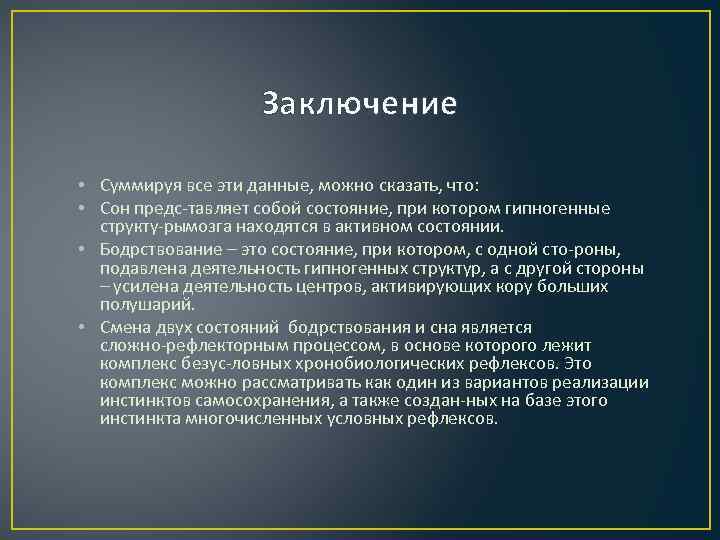 Заключение

• Суммируя все эти данные, можно сказать, что:
• Сон предс-тавляет собой состояние, при котором гипногенные структу-рымозга находятся в активном состоянии.
• Бодрствование – это состояние, при котором, с одной сто-роны, подавлена деятельность гипногенных структур, а с другой стороны – усилена деятельность центров, активирующих кору больших полушарий.
• Смена двух состояний бодрствования и сна является сложно-рефлекторным процессом, в основе которого лежит комплекс безус-ловных хронобиологических рефлексов. Это комплекс можно рассматривать как один из вариантов реализации инстинктов самосохранения, а также создан-ных на базе этого инстинкта многочисленных условных рефлексов.